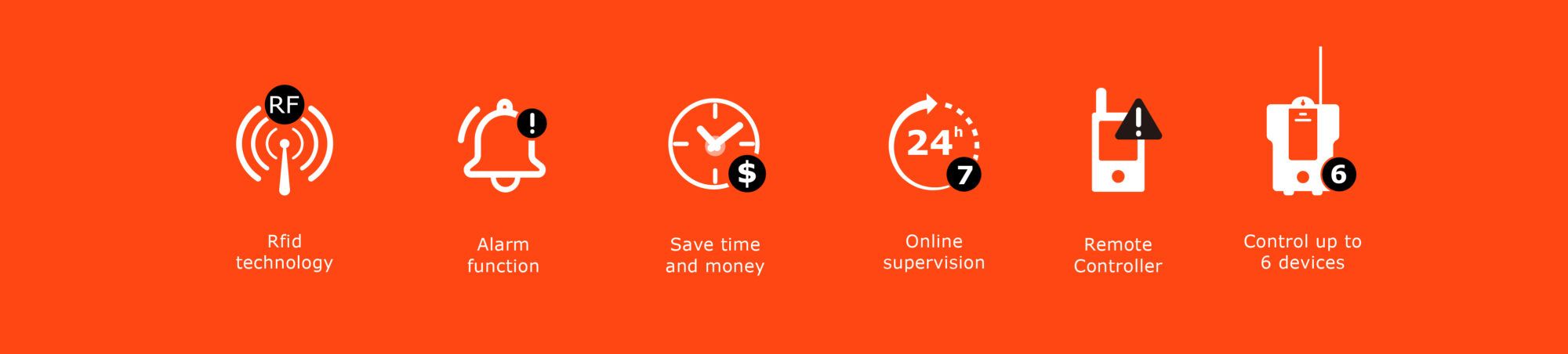 RF

Rfid technology

!

Alarm function

$

Save time and money

24h

7

Online supervision

!

Remote Controller

6

Control up to 6 devices